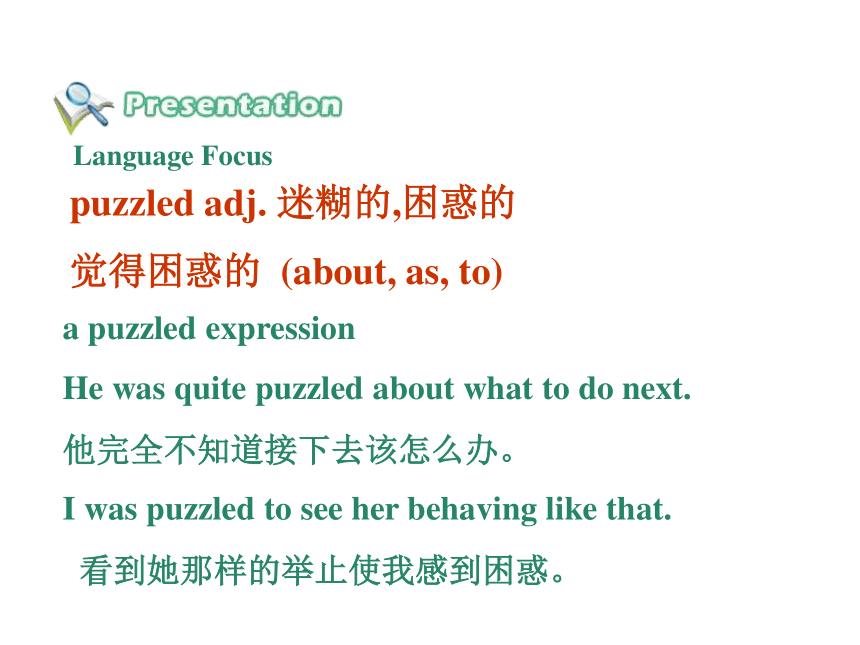 Presentation

Language Focus

puzzled adj. 迷糊的,困惑的

觉得困惑的 (about, as, to)

a puzzled expression

He was quite puzzled about what to do next.

他完全不知道接下去该怎么办。

I was puzzled to see her behaving like that.

看到她那样的举止使我感到困惑。